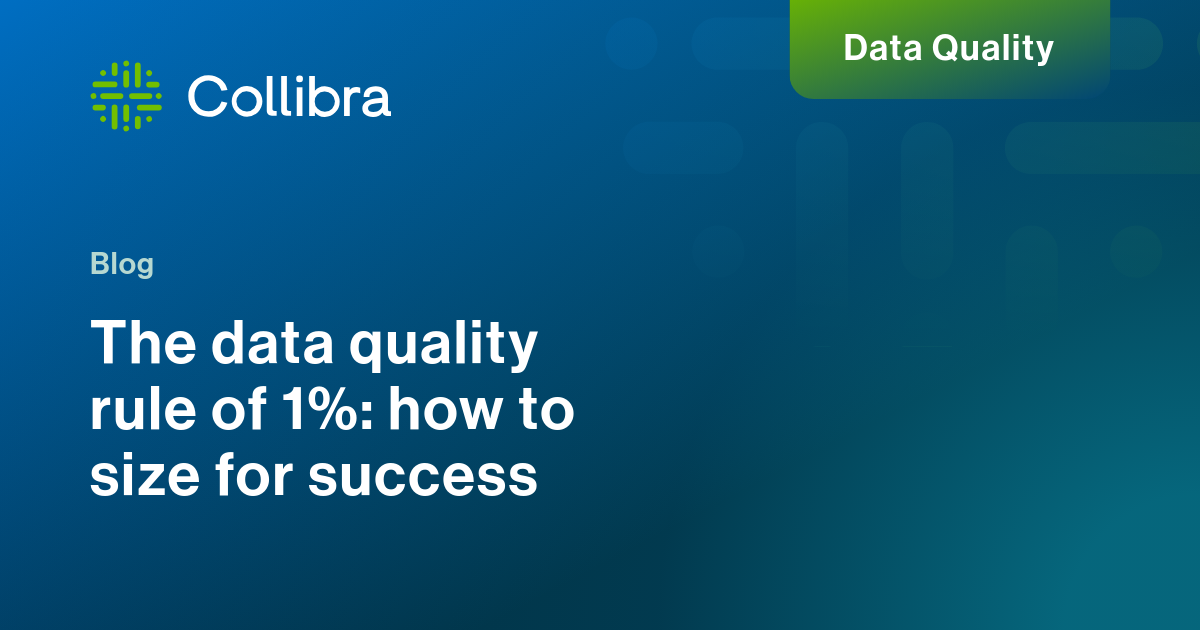 Collibra

Data Quality

Blog

The data quality rule of 1%: how to size for success